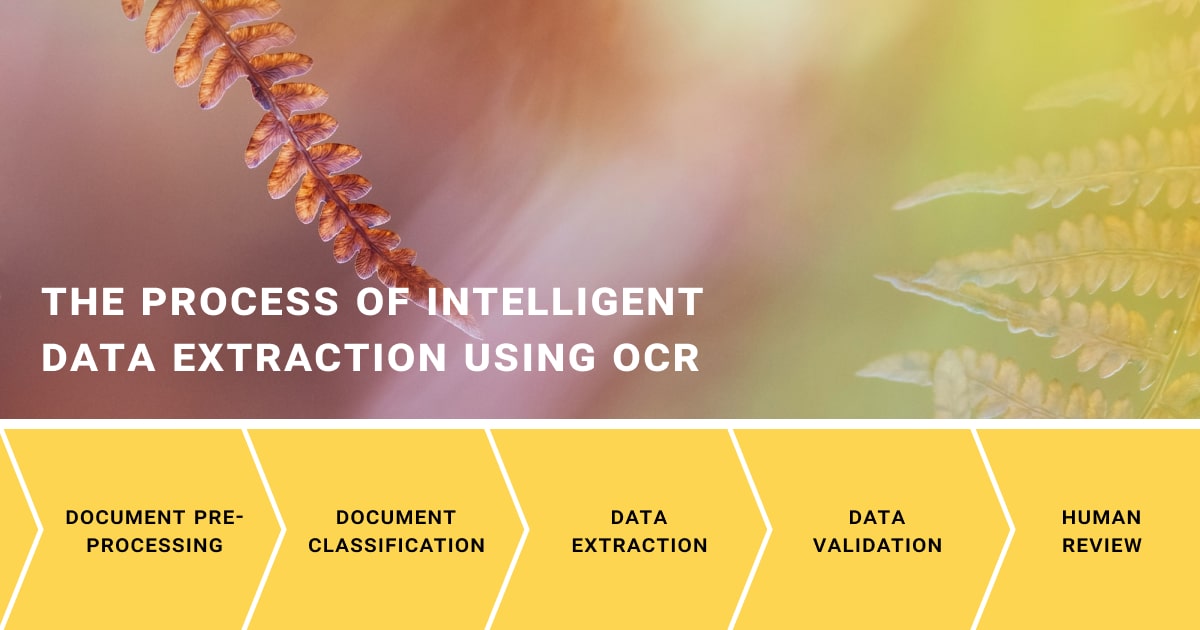 THE PROCESS OF INTELLIGENT DATA EXTRACTION USING OCR

DOCUMENT PRE-PROCESSING

DOCUMENT CLASSIFICATION

DATA EXTRACTION

DATA VALIDATION

HUMAN REVIEW